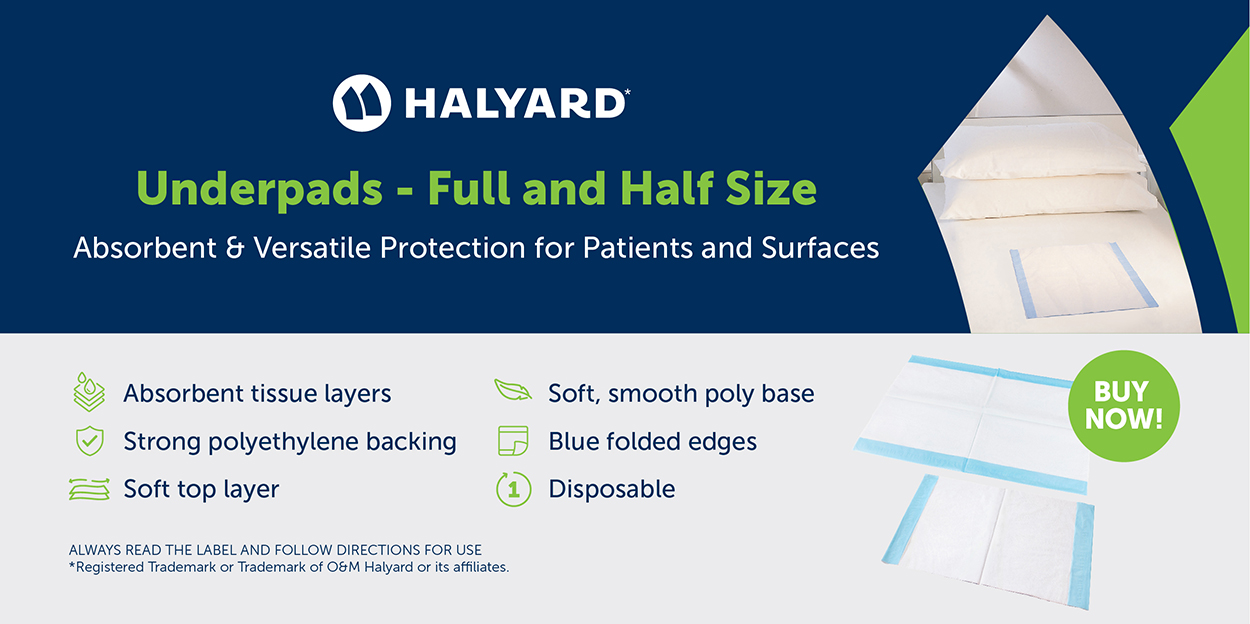 HALYARD*

Underpads - Full and Half Size

Absorbent & Versatile Protection for Patients and Surfaces

Absorbent tissue layers

Strong polyethylene backing

Soft top layer

Soft, smooth poly base

Blue folded edges

1 Disposable

BUY NOW!

ALWAYS READ THE LABEL AND FOLLOW DIRECTIONS FOR USE
*Registered Trademark or Trademark of O&M Halyard or its affiliates.